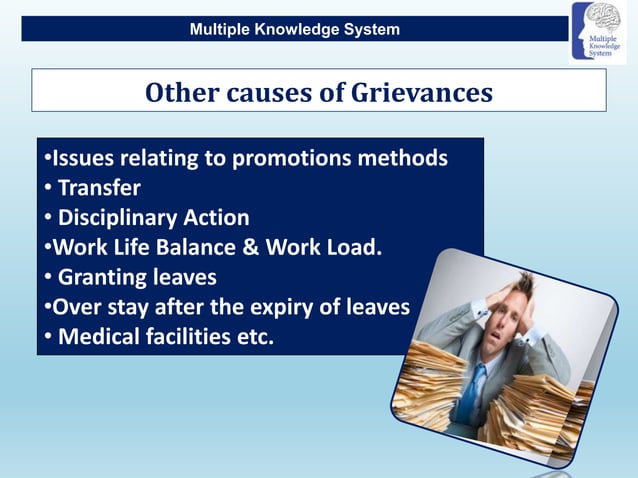 Multiple Knowledge System

Multiple Knowledge System

Other causes of Grievances

•Issues relating to promotions methods
• Transfer
• Disciplinary Action
•Work Life Balance & Work Load.
• Granting leaves
•Over stay after the expiry of leaves
• Medical facilities etc.